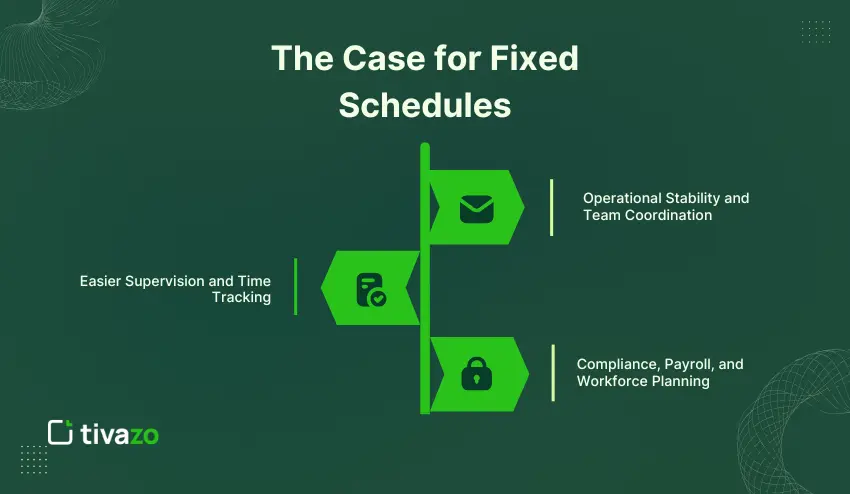 The Case for Fixed Schedules

Operational Stability and Team Coordination

Easier Supervision and Time Tracking

Compliance, Payroll, and Workforce Planning

tivazo